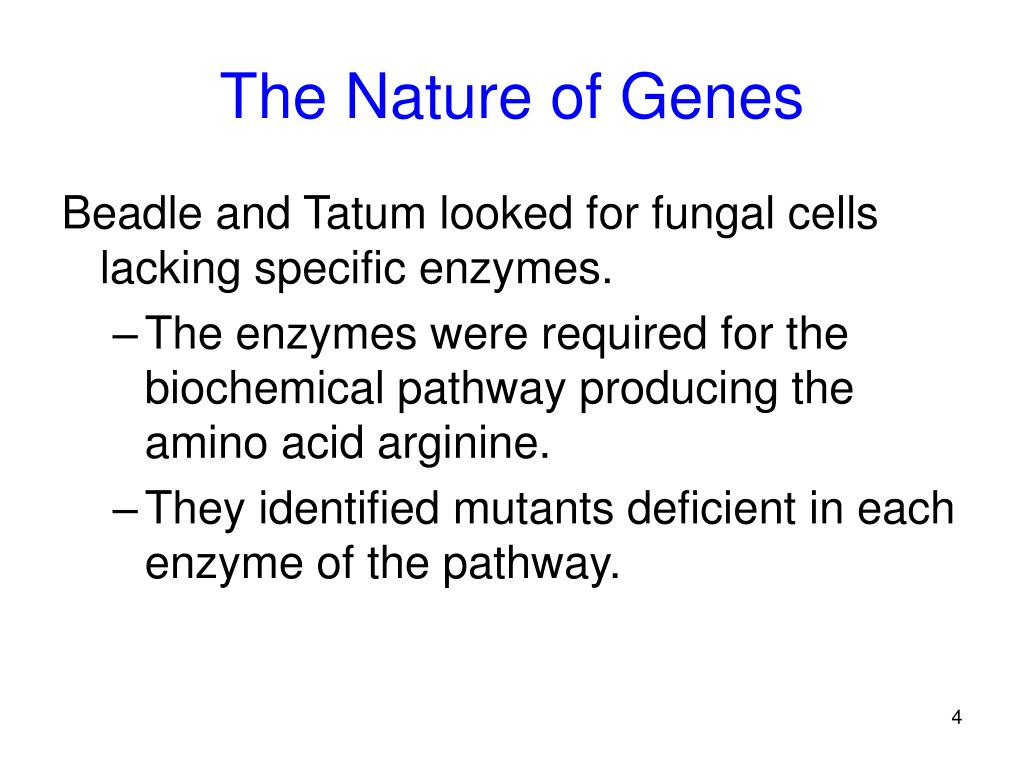 The Nature of Genes

Beadle and Tatum looked for fungal cells lacking specific enzymes.

– The enzymes were required for the biochemical pathway producing the amino acid arginine.

– They identified mutants deficient in each enzyme of the pathway.

4